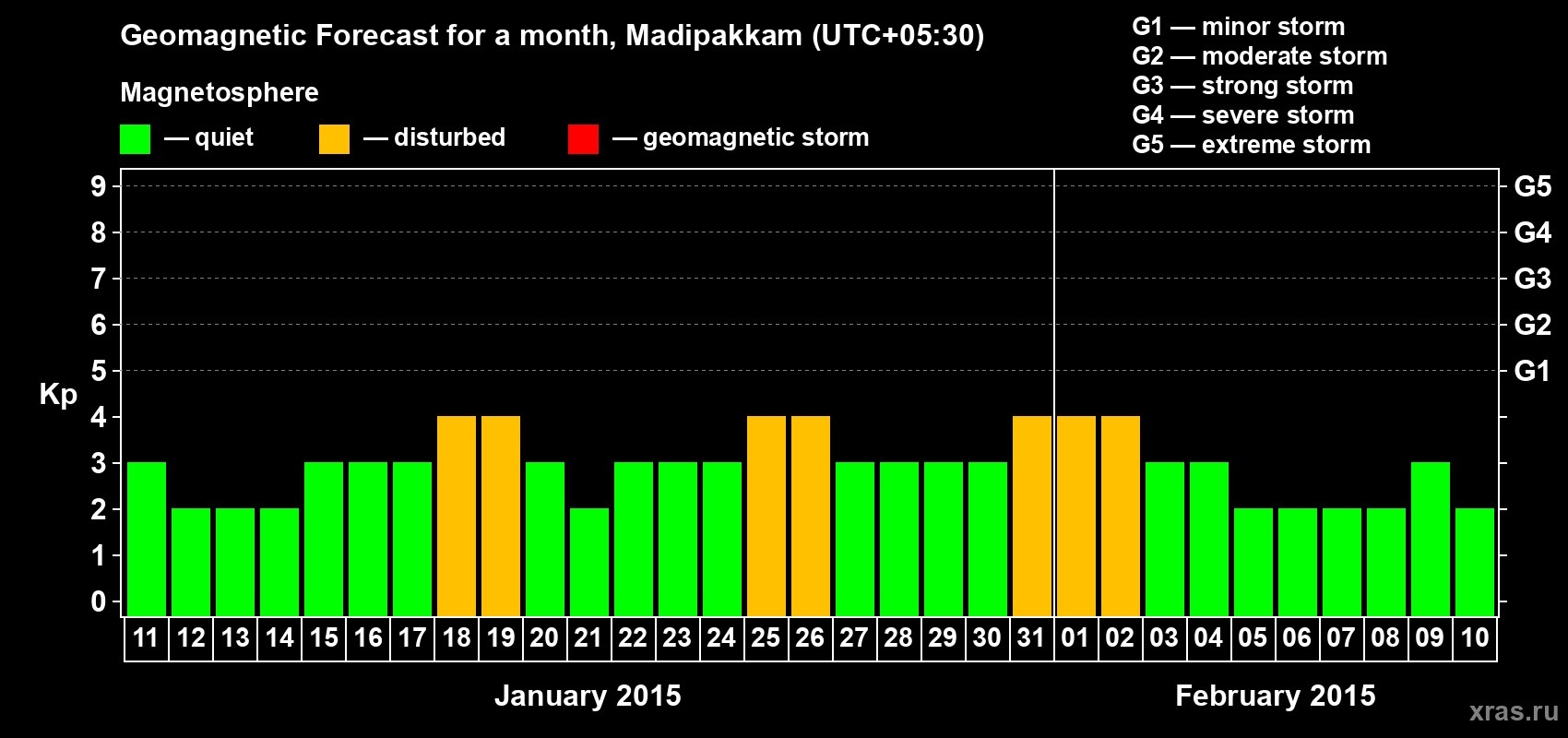 Geomagnetic Forecast for a month, Madipakkam (UTC+05:30)

Magnetosphere

— quiet — disturbed — geomagnetic storm

G1 — minor storm
G2 — moderate storm
G3 — strong storm
G4 — severe storm
G5 — extreme storm

Kp

9
8
7
6
5
4
3
2
1
0

G5
G4
G3
G2
G1

11 12 13 14 15 16 17 18 19 20 21 22 23 24 25 26 27 28 29 30 31 01 02 03 04 05 06 07 08 09 10

January 2015

February 2015

xras.ru